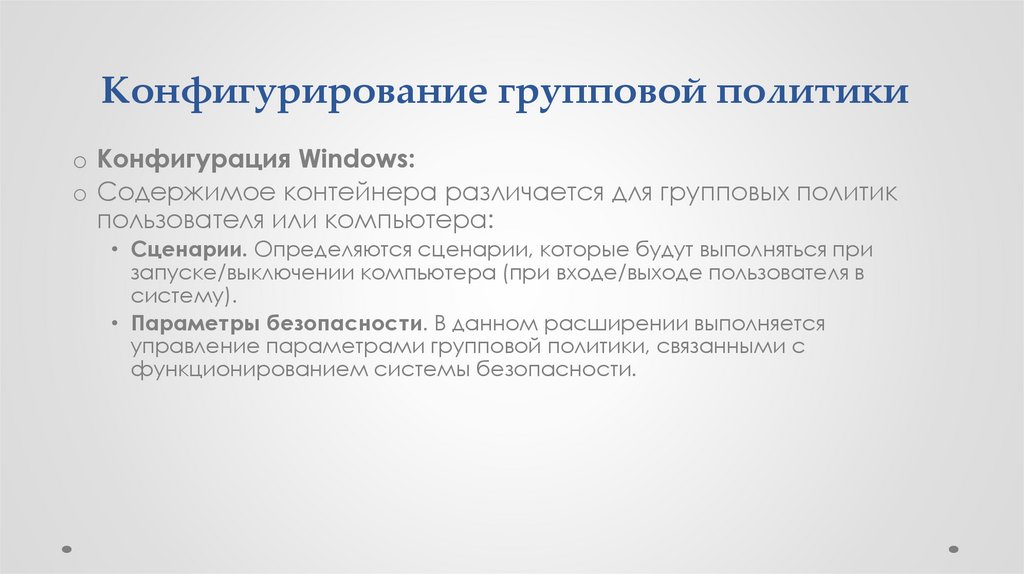 Конфигурирование групповой политики

o Конфигурация Windows:
o Содержимое контейнера различается для групповых политик пользователя или компьютера:
• Сценарии. Определяются сценарии, которые будут выполняться при запуске/выключении компьютера (при входе/выходе пользователя в систему).
• Параметры безопасности. В данном расширении выполняется управление параметрами групповой политики, связанными с функционированием системы безопасности.